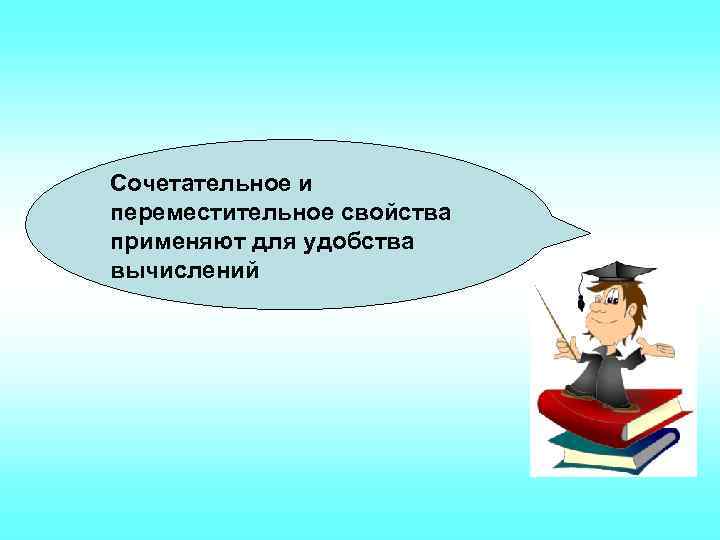 Сочетательное и переместительное свойства применяют для удобства вычислений